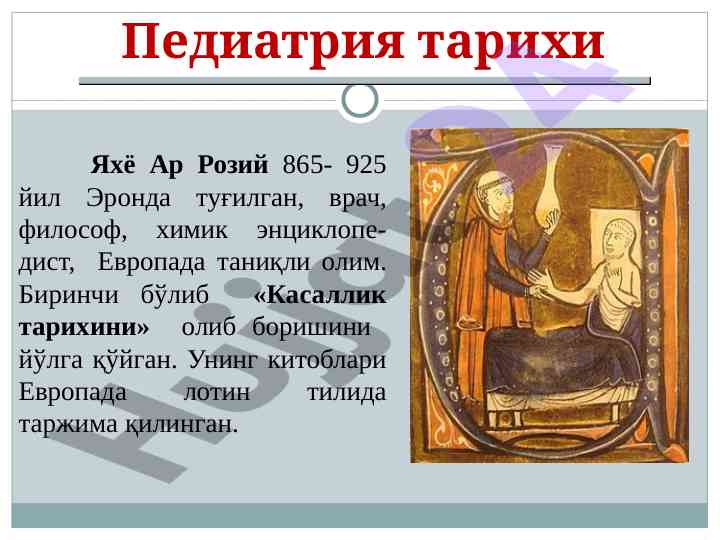 Педиатрия тарихи

Яхё Ар Розий 865- 925 йил Эронда туғилган, врач, философ, химик энциклопедист, Европада таниқли олим. Биринчи бўлиб «Касаллик тарихини» олиб боришини йўлга қўйган. Унинг китоблари Европада лотин тилида таржима қилинган.

Hujjat24